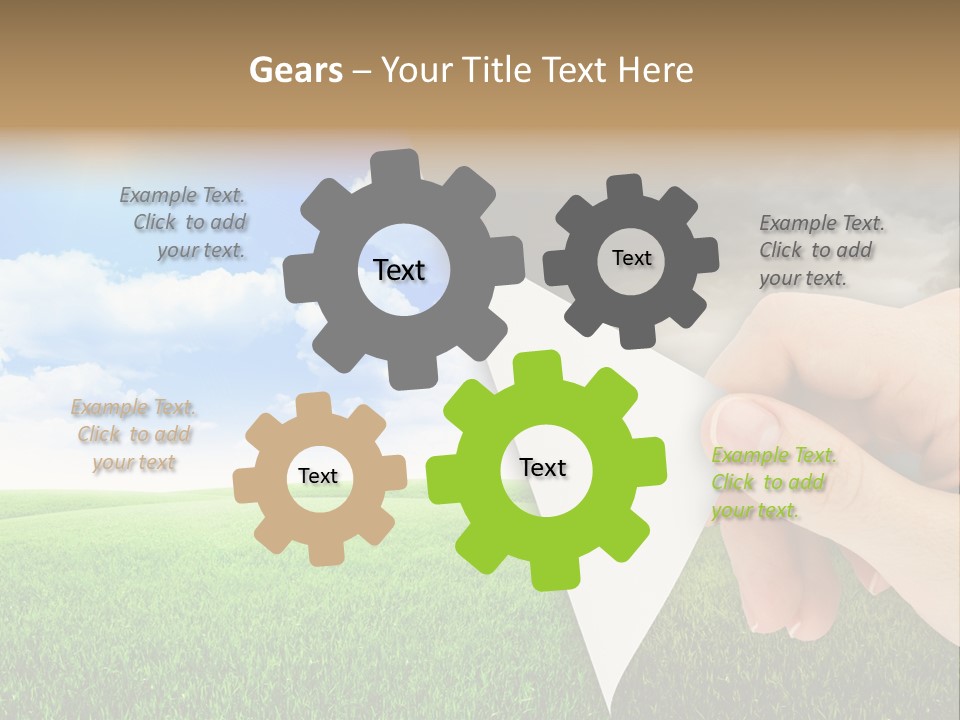 Gears – Your Title Text Here

Example Text. Click to add your text.

Text

Text

Example Text. Click to add your text.

Example Text. Click to add your text

Text

Text

Example Text. Click to add your text.